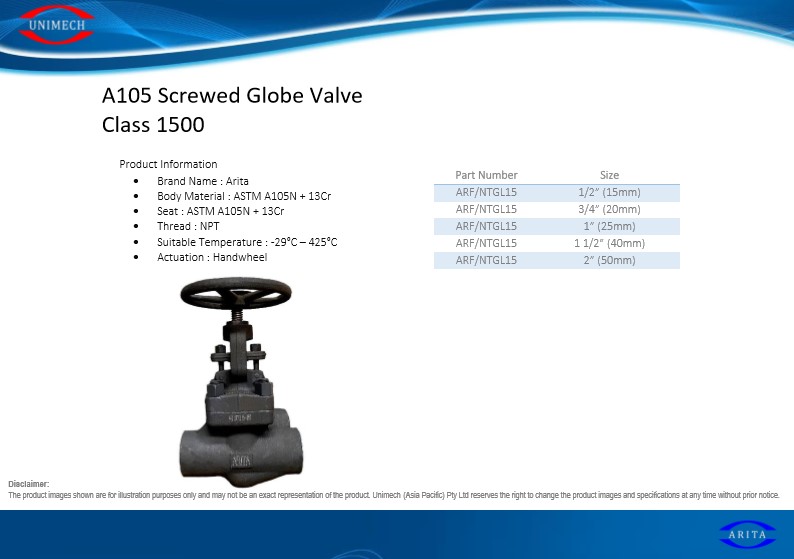 UNIMECH

A105 Screwed Globe Valve
Class 1500

Product Information
• Brand Name : Arita
• Body Material : ASTM A105N + 13Cr
• Seat : ASTM A105N + 13Cr
• Thread : NPT
• Suitable Temperature : -29°C – 425°C
• Actuation : Handwheel

| Part Number | Size |
|---|---|
| ARF/NTGL15 | 1/2″ (15mm) |
| ARF/NTGL15 | 3/4″ (20mm) |
| ARF/NTGL15 | 1″ (25mm) |
| ARF/NTGL15 | 1 1/2″ (40mm) |
| ARF/NTGL15 | 2″ (50mm) |

Disclaimer:
The product images shown are for illustration purposes only and may not be an exact representation of the product. Unimech (Asia Pacific) Pty Ltd reserves the right to change the product images and specifications at any time without prior notice.

ARITA